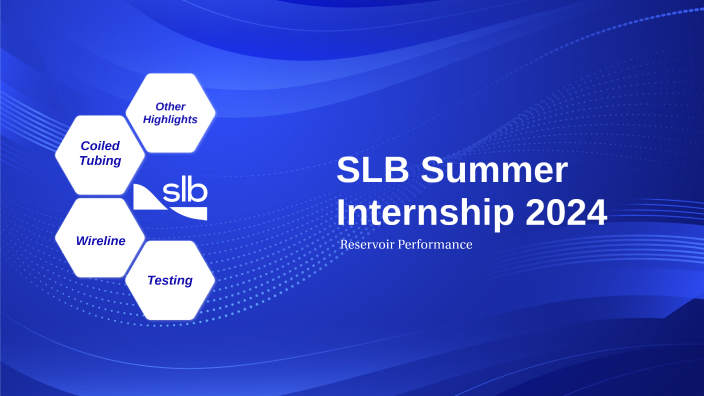 Other Highlights

Coiled Tubing

slb

Wireline

Testing

SLB Summer Internship 2024

Reservoir Performance